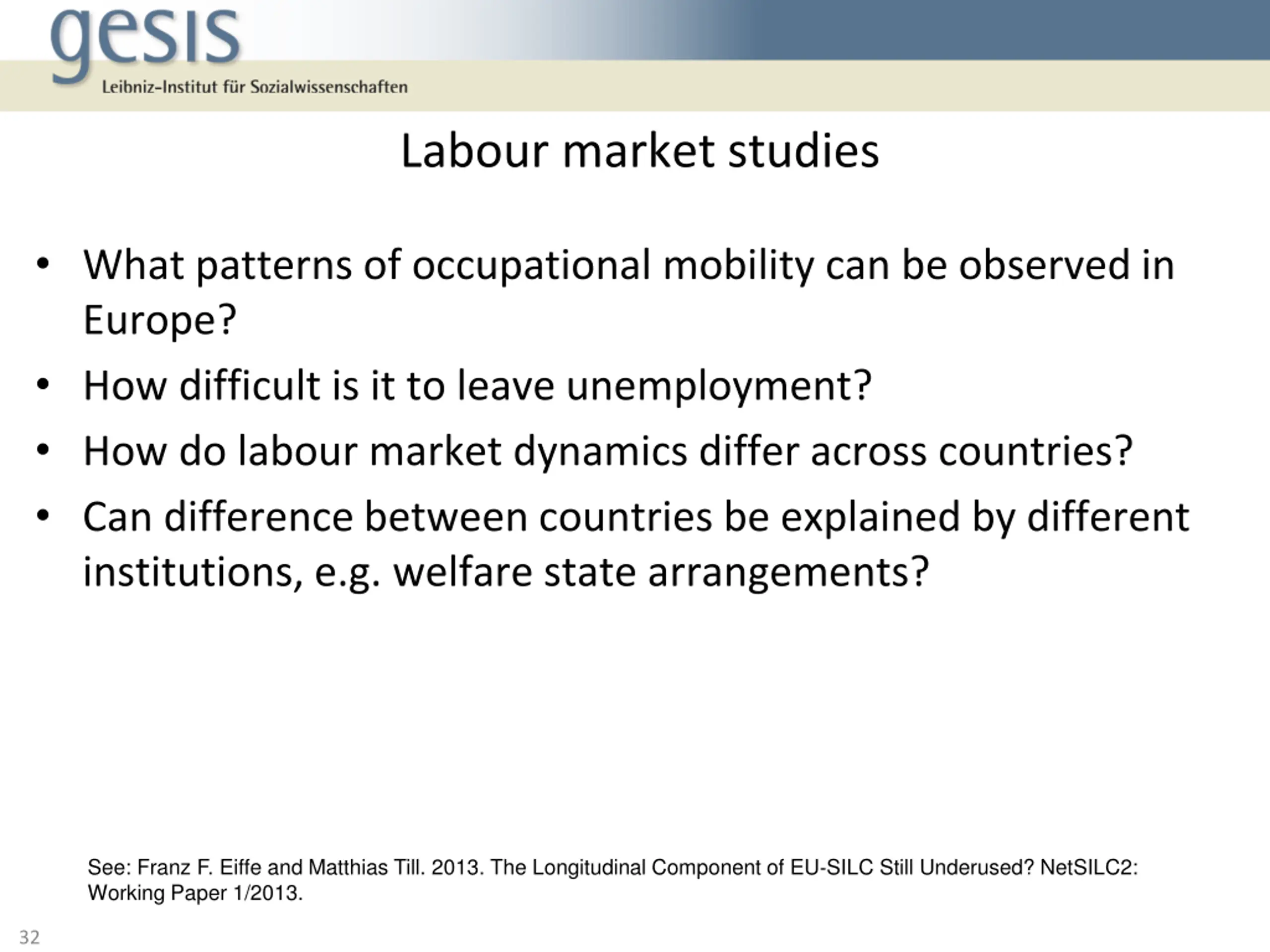 gesis
Leibniz-Institut für Sozialwissenschaften

Labour market studies

• What patterns of occupational mobility can be observed in Europe?
• How difficult is it to leave unemployment?
• How do labour market dynamics differ across countries?
• Can difference between countries be explained by different institutions, e.g. welfare state arrangements?

See: Franz F. Eiffe and Matthias Till. 2013. The Longitudinal Component of EU-SILC Still Underused? NetSILC2: Working Paper 1/2013.

32